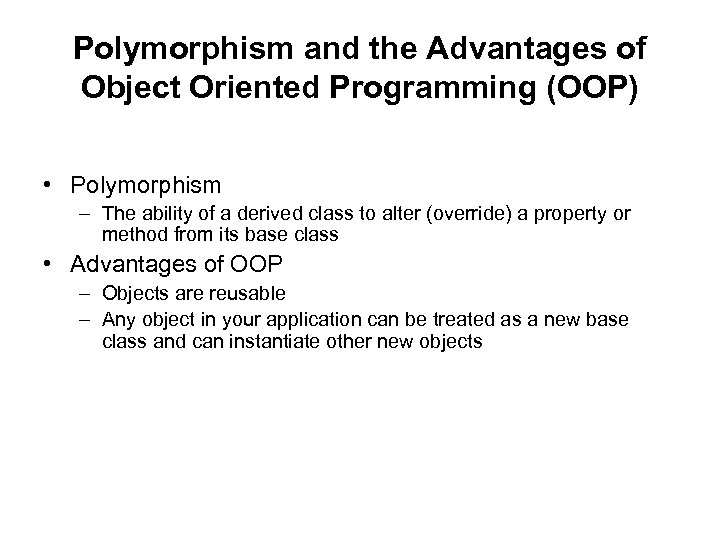 Polymorphism and the Advantages of Object Oriented Programming (OOP)

• Polymorphism
– The ability of a derived class to alter (override) a property or method from its base class

• Advantages of OOP
– Objects are reusable
– Any object in your application can be treated as a new base class and can instantiate other new objects